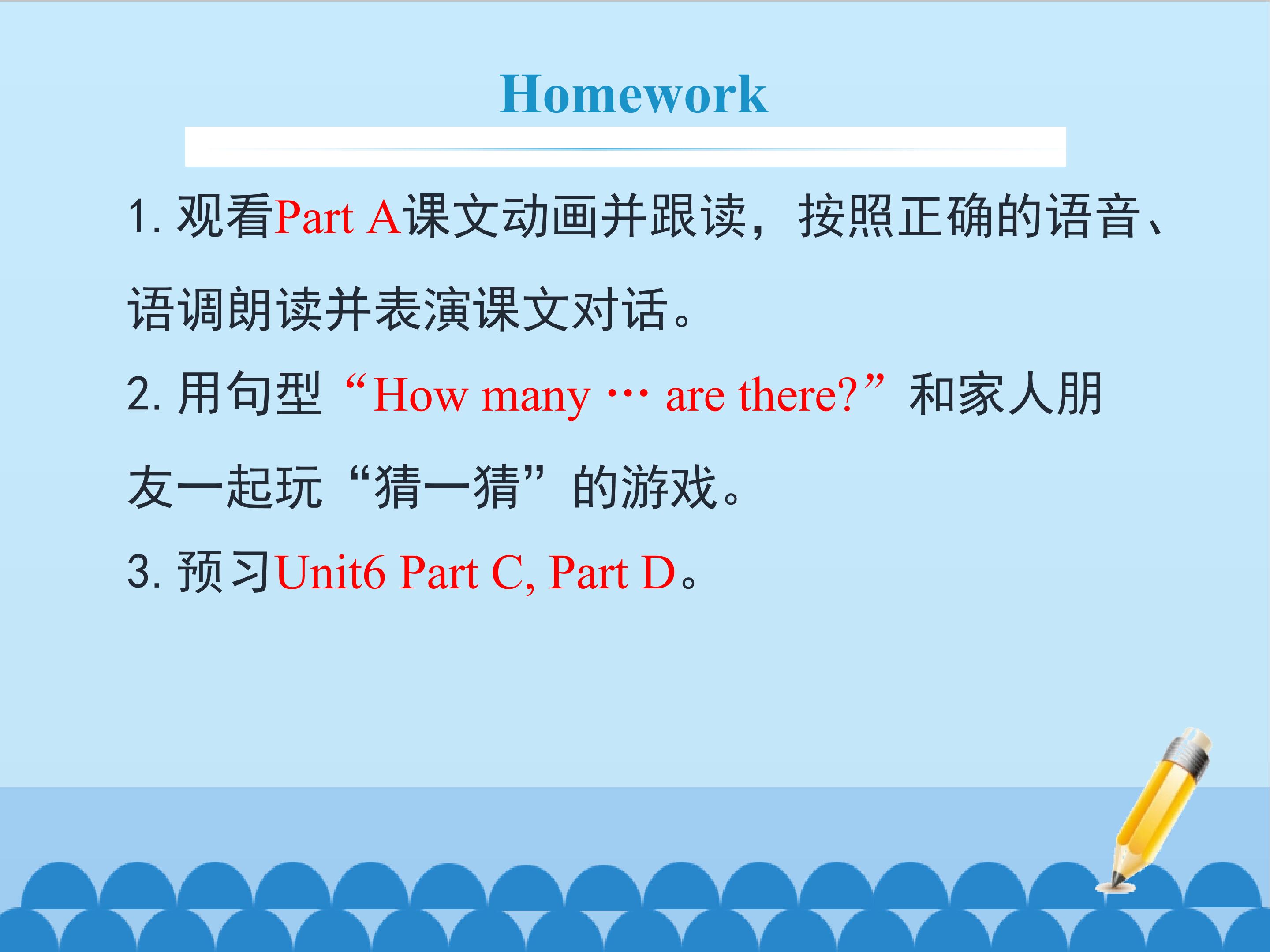 Homework

1. 观看Part A课文动画并跟读，按照正确的语音、语调朗读并表演课文对话。

2. 用句型“How many … are there?”和家人朋友一起玩“猜一猜”的游戏。

3. 预习Unit6 Part C, Part D。